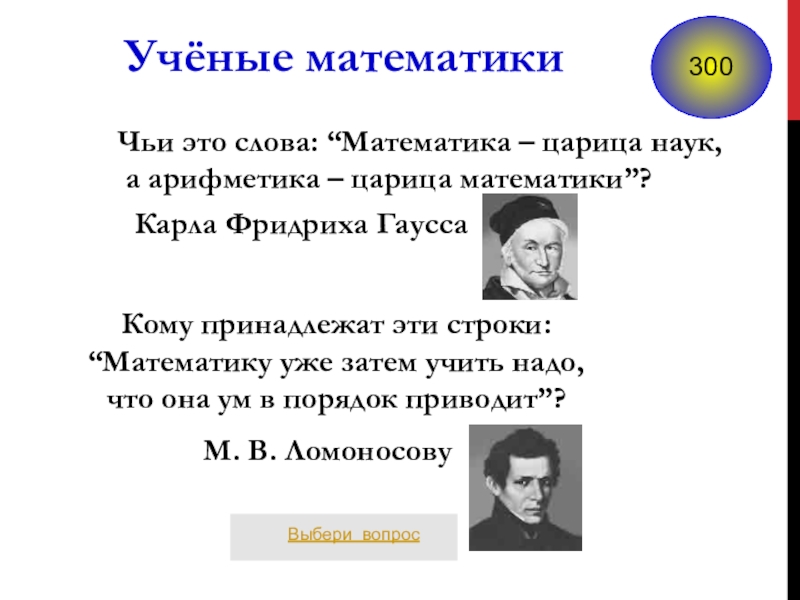 Учёные математики

300

Чьи это слова: “Математика – царица наук, а арифметика – царица математики”?

Карла Фридриха Гаусса

Кому принадлежат эти строки: “Математику уже затем учить надо, что она ум в порядок приводит”?

М. В. Ломоносову

Выбери вопрос